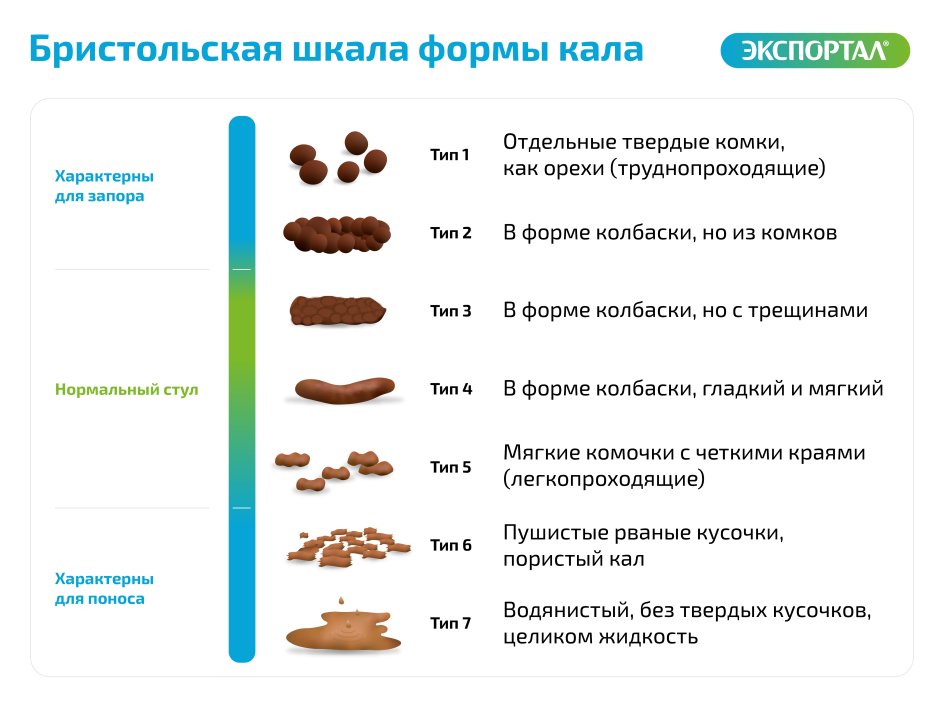 Бристольская шкала формы кала

ЭКСПОРТАЛ®

Характерны для запора

Нормальный стул

Характерны для поноса

Тип 1 Отдельные твердые комки, как орехи (труднопроходящие)

Тип 2 В форме колбаски, но из комков

Тип 3 В форме колбаски, но с трещинами

Тип 4 В форме колбаски, гладкий и мягкий

Тип 5 Мягкие комочки с четкими краями (легкопроходящие)

Тип 6 Пушистые рваные кусочки, пористый кал

Тип 7 Водянистый, без твердых кусочков, целиком жидкость